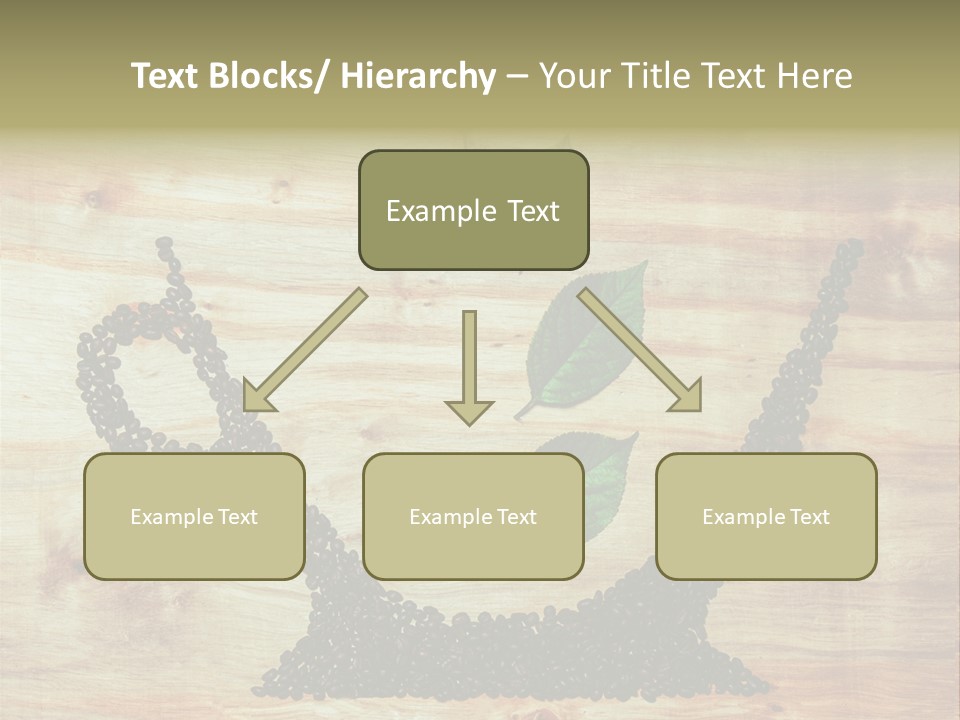 Text Blocks/ Hierarchy – Your Title Text Here

Example Text

Example Text

Example Text

Example Text